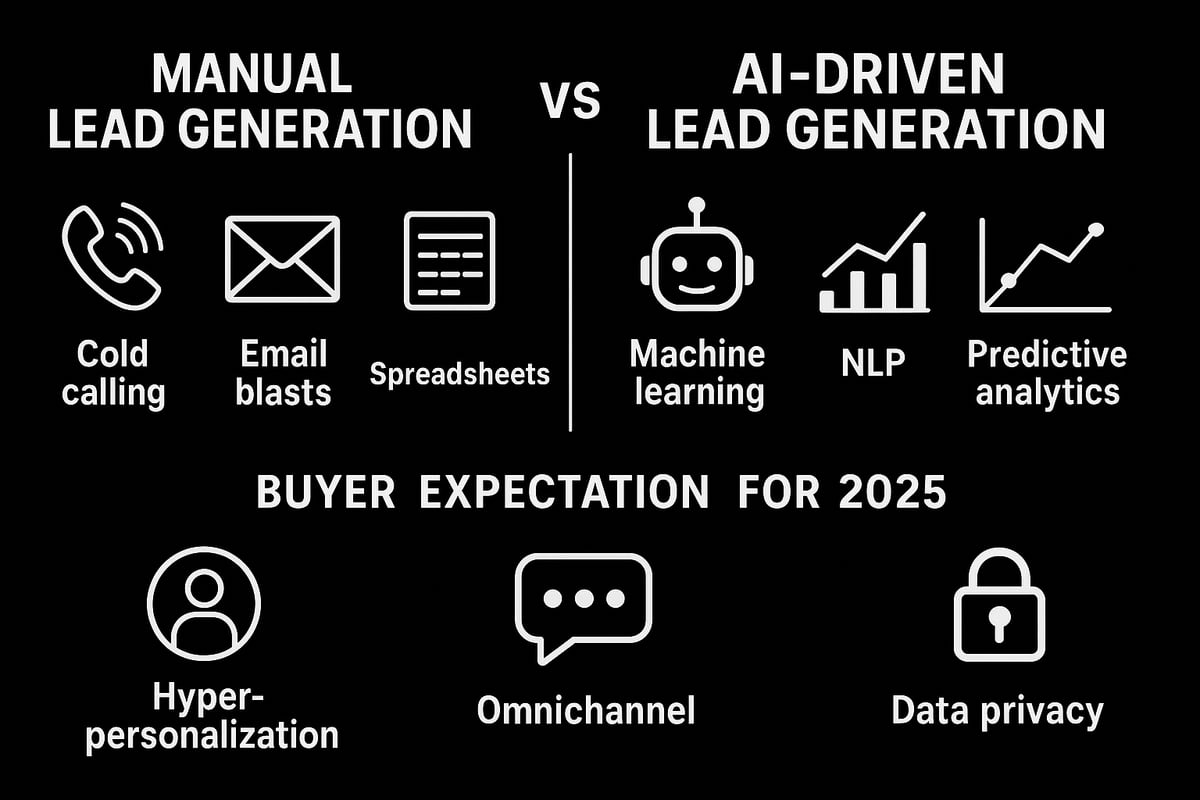 MANUAL LEAD GENERATION

VS

AI-DRIVEN LEAD GENERATION

Cold calling

Email blasts

Spreadsheets

Machine learning

NLP

Predictive analytics

BUYER EXPECTATION FOR 2025

Hyper-personalization

Omnichannel

Data privacy